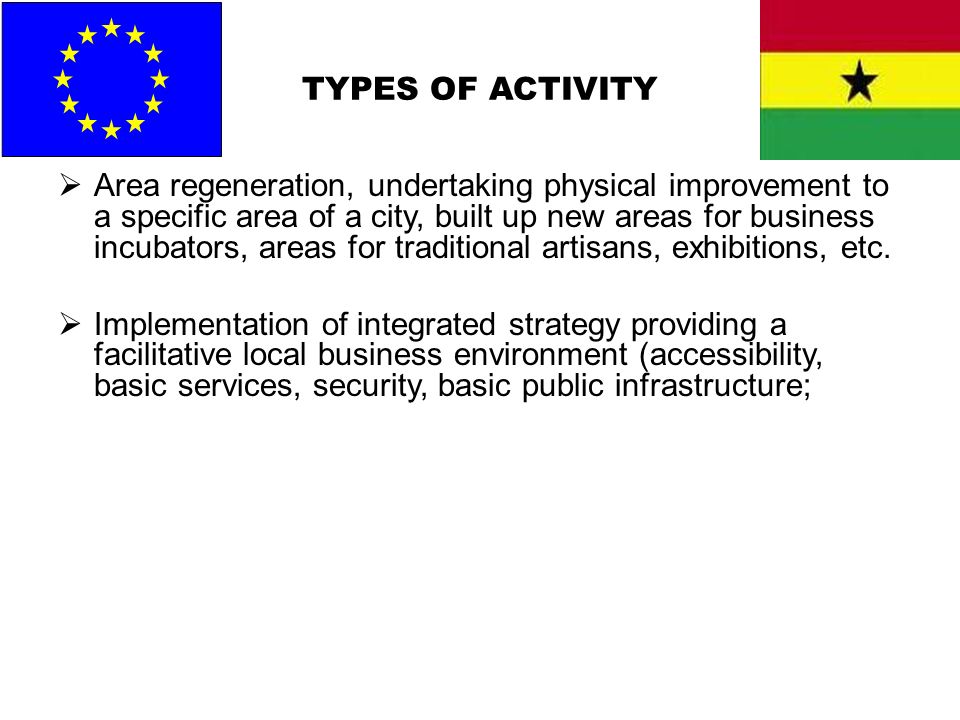 TYPES OF ACTIVITY

➢ Area regeneration, undertaking physical improvement to a specific area of a city, built up new areas for business incubators, areas for traditional artisans, exhibitions, etc.

➢ Implementation of integrated strategy providing a facilitative local business environment (accessibility, basic services, security, basic public infrastructure;